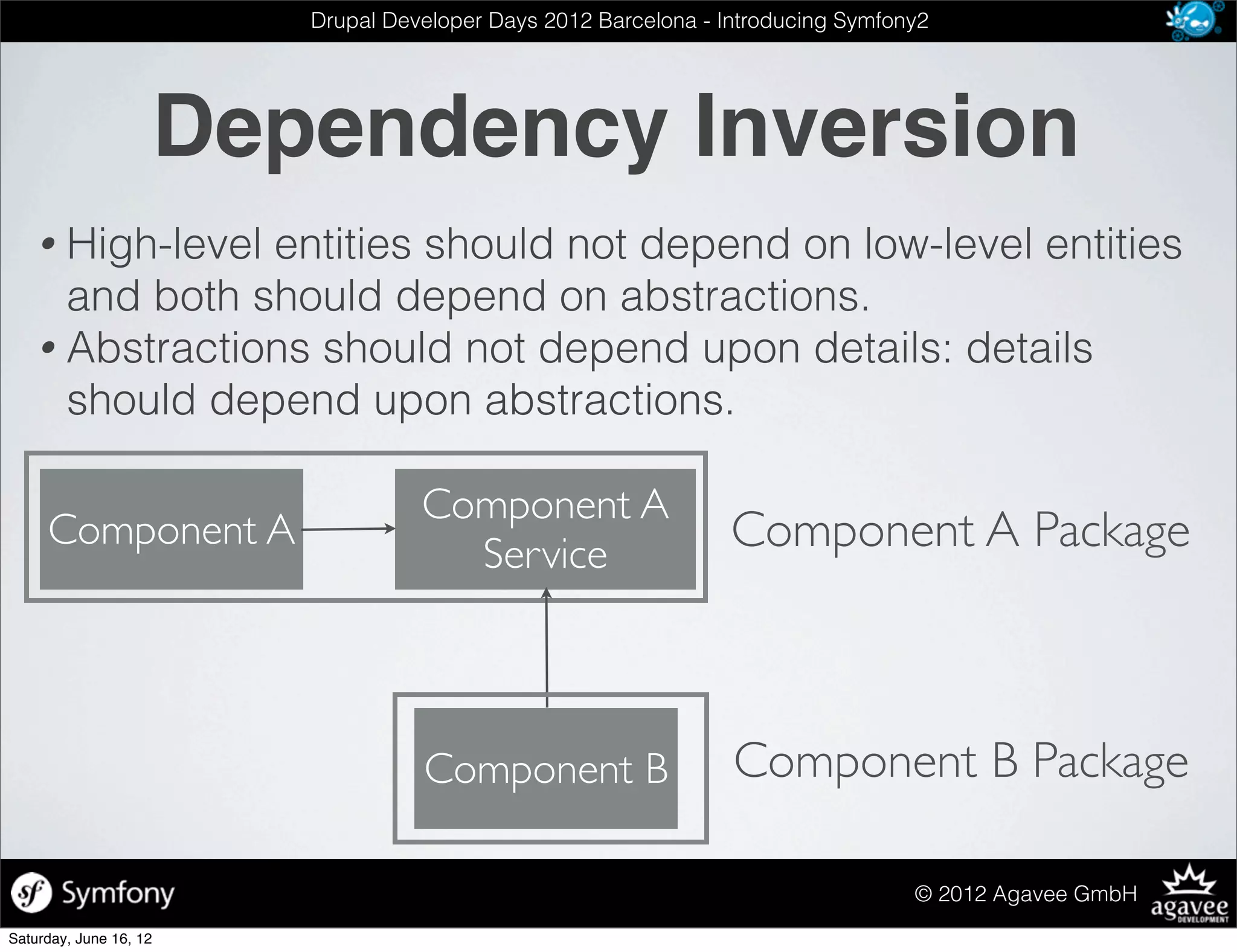 Drupal Developer Days 2012 Barcelona - Introducing Symfony2

Dependency Inversion

• High-level entities should not depend on low-level entities and both should depend on abstractions.
• Abstractions should not depend upon details: details should depend upon abstractions.

Component A

Component A Service

Component A Package

Component B

Component B Package

Symfony

© 2012 Agavee GmbH

agavee DEVELOPMENT

Saturday, June 16, 12